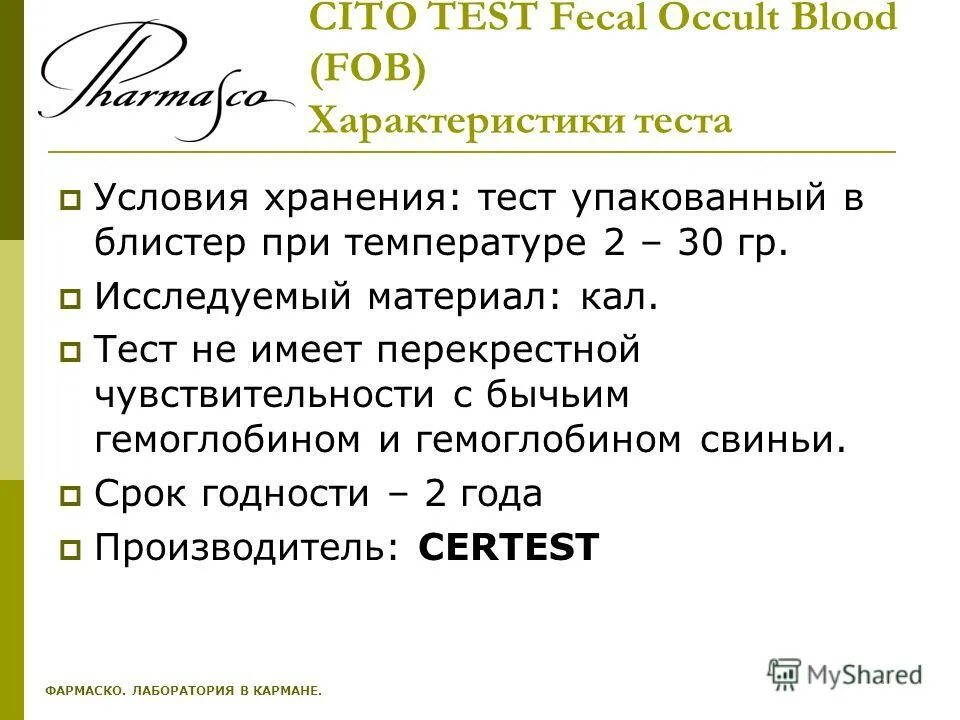 Pharmasco

CITO TEST Fecal Occult Blood (FOB)
Характеристики теста

Условия хранения: тест упакованный в блистер при температуре 2 – 30 гр.

Исследуемый материал: кал.

Тест не имеет перекрестной чувствительности с бычьим гемоглобином и гемоглобином свиньи.

Срок годности – 2 года

Производитель: CERTEST

ФАРМАСКО. ЛАБОРАТОРИЯ В КАРМАНЕ.

MyShared